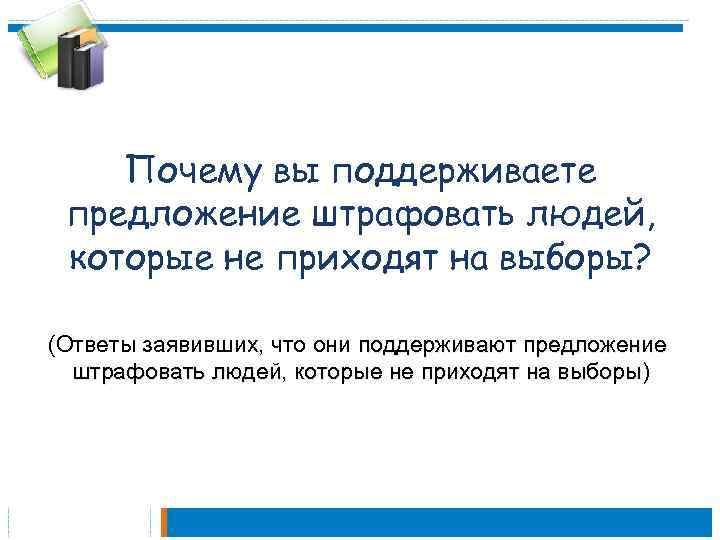 Почему вы поддерживаете предложение штрафовать людей, которые не приходят на выборы?

(Ответы заявивших, что они поддерживают предложение штрафовать людей, которые не приходят на выборы)